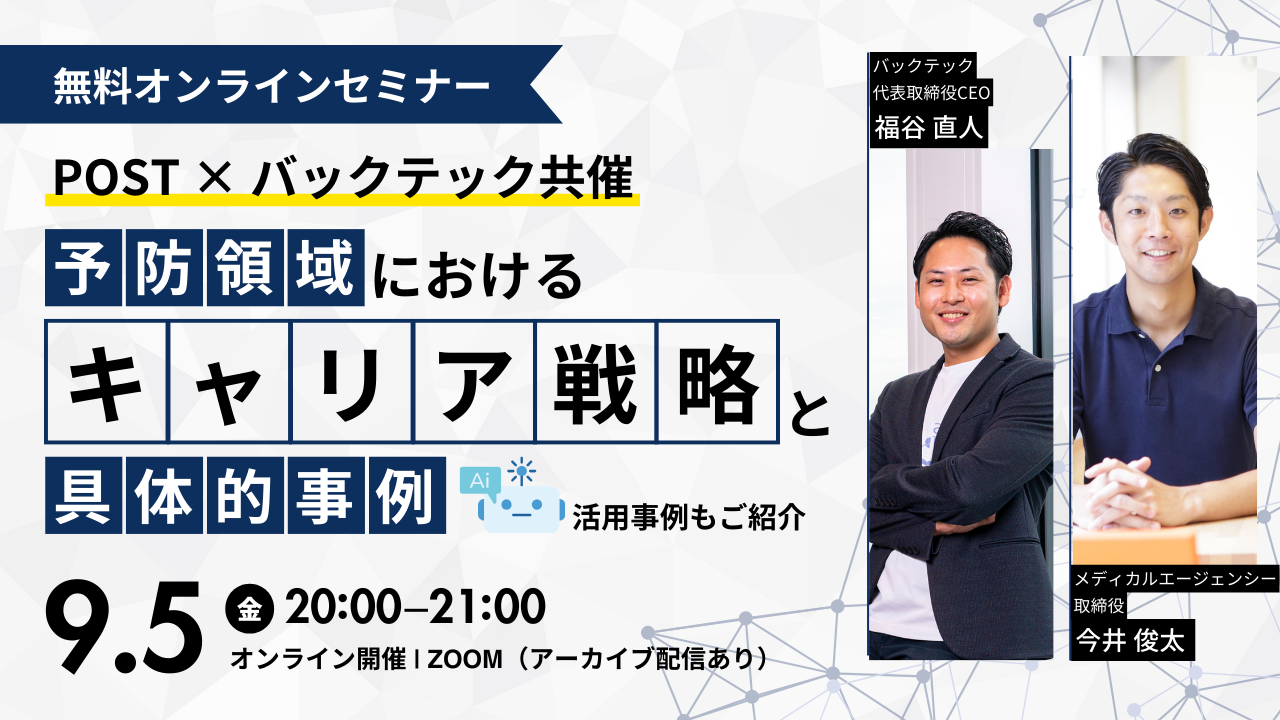 無料オンラインセミナー

POST × バックテック共催

予防領域における

キャリア戦略と

具体的事例

Ai

活用事例もご紹介

9.5 金 20:00–21:00

オンライン開催 | ZOOM（アーカイブ配信あり）

バックテック
代表取締役CEO
福谷 直人

メディカルエージェンシー
取締役
今井 俊太